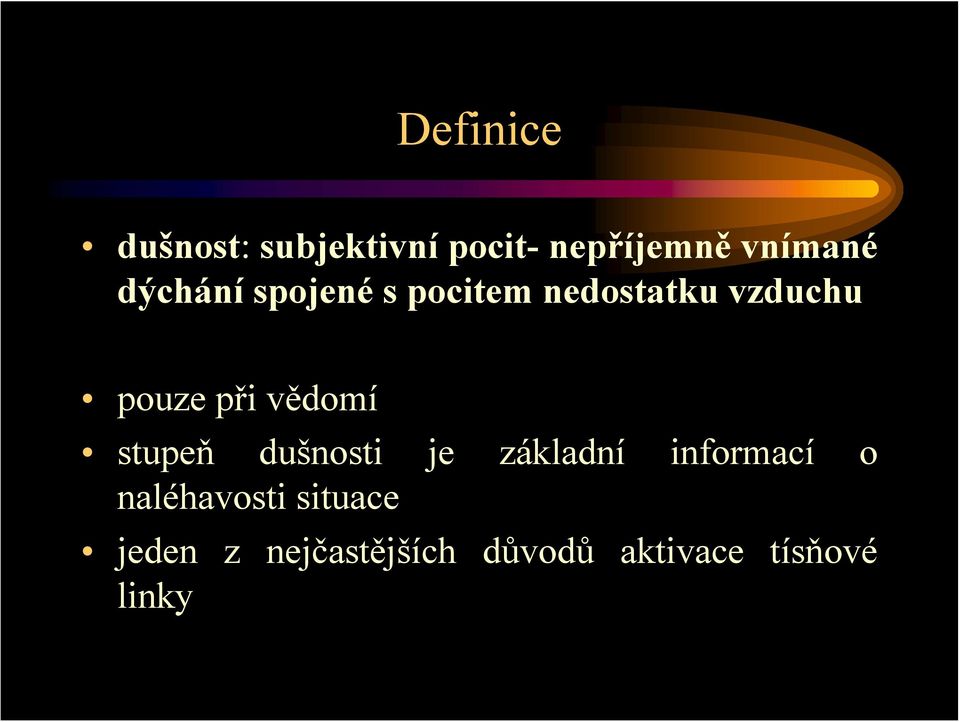 Definice

• dušnost: subjektivní pocit- nepříjemně vnímané dýchání spojené s pocitem nedostatku vzduchu

• pouze při vědomí
• stupeň dušnosti je základní informací o naléhavosti situace
• jeden z nejčastějších důvodů aktivace tísňové linky